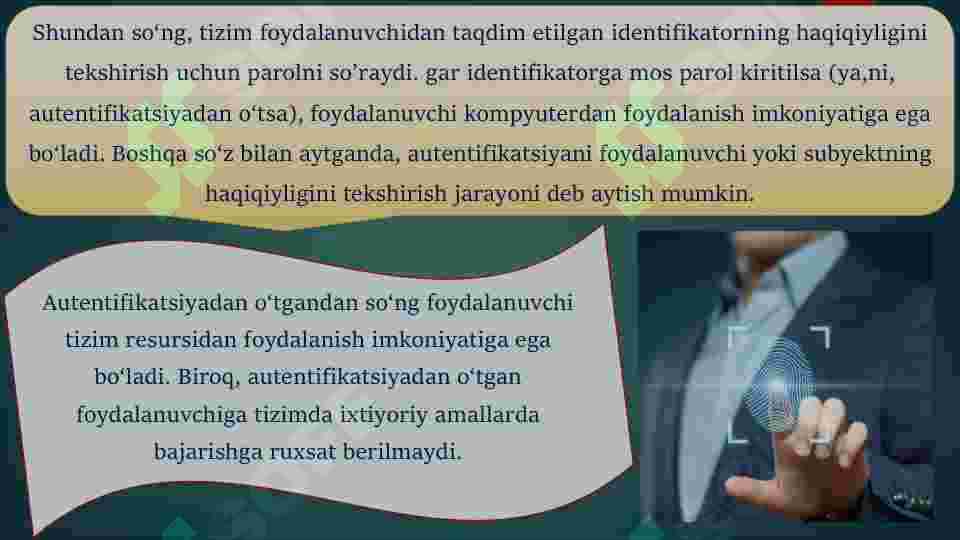 Shundan so‘ng, tizim foydalanuvchidan taqdim etilgan identifikatorning haqiqiyligini tekshirish uchun parolni so’raydi. gar identifikatorga mos parol kiritilsa (ya,ni, autentifikatsiyadan o‘tsa), foydalanuvchi kompyuterdan foydalanish imkoniyatiga ega bo‘ladi. Boshqa so‘z bilan aytganda, autentifikatsiyani foydalanuvchi yoki subyektning haqiqiyligini tekshirish jarayoni deb aytish mumkin.

Autentifikatsiyadan o‘tgandan so‘ng foydalanuvchi tizim resursidan foydalanish imkoniyatiga ega bo‘ladi. Biroq, autentifikatsiyadan o‘tgan foydalanuvchiga tizimda ixtiyoriy amallarda bajarishga ruxsat berilmaydi.